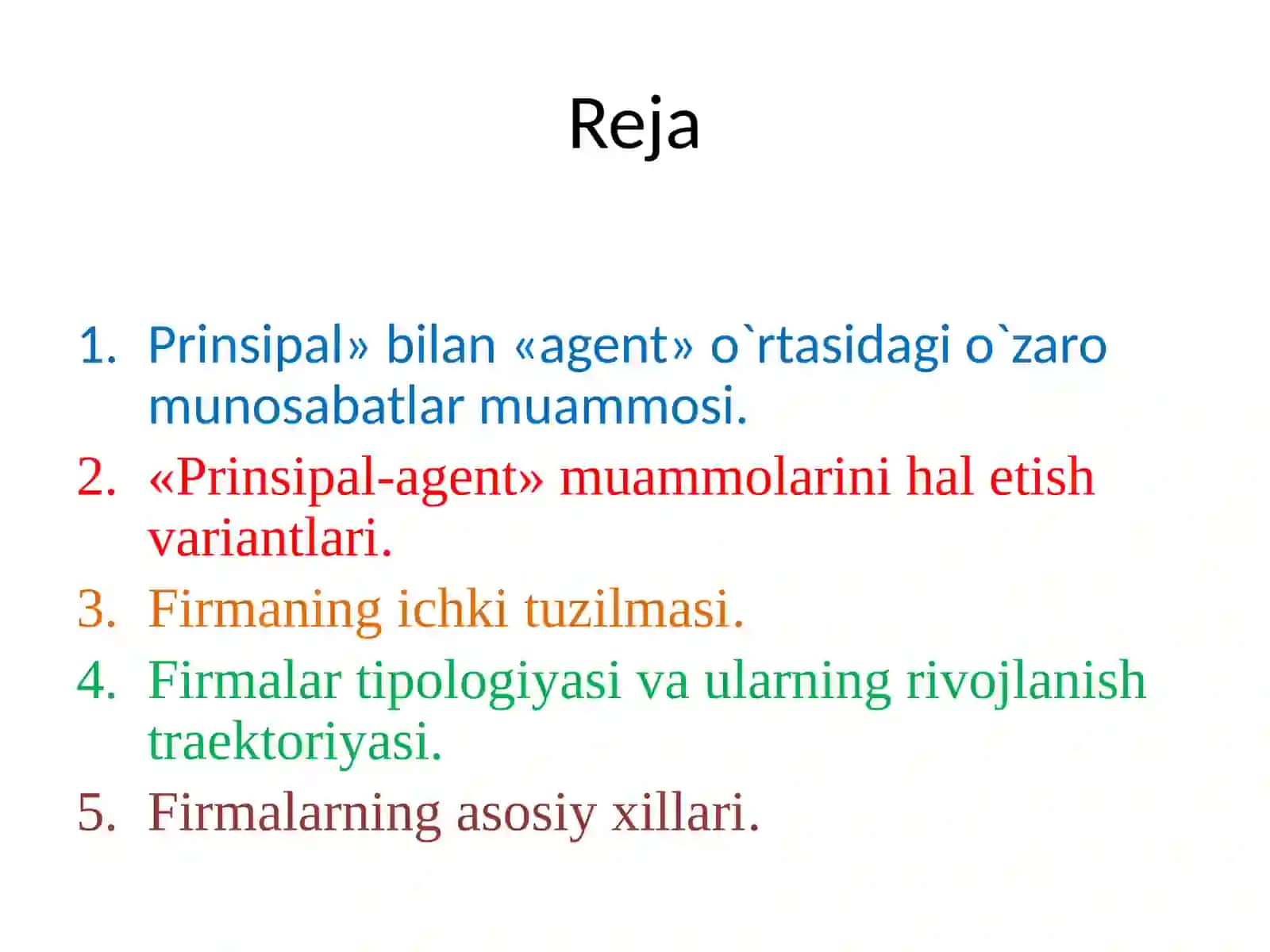 Reja

1. Prinsipal» bilan «agent» o`rtasidagi o`zaro munosabatlar muammosi.
2. «Prinsipal-agent» muammolarini hal etish variantlari.
3. Firmaning ichki tuzilmasi.
4. Firmalar tipologiyasi va ularning rivojlanish traektoriyasi.
5. Firmalarning asosiy xillari.